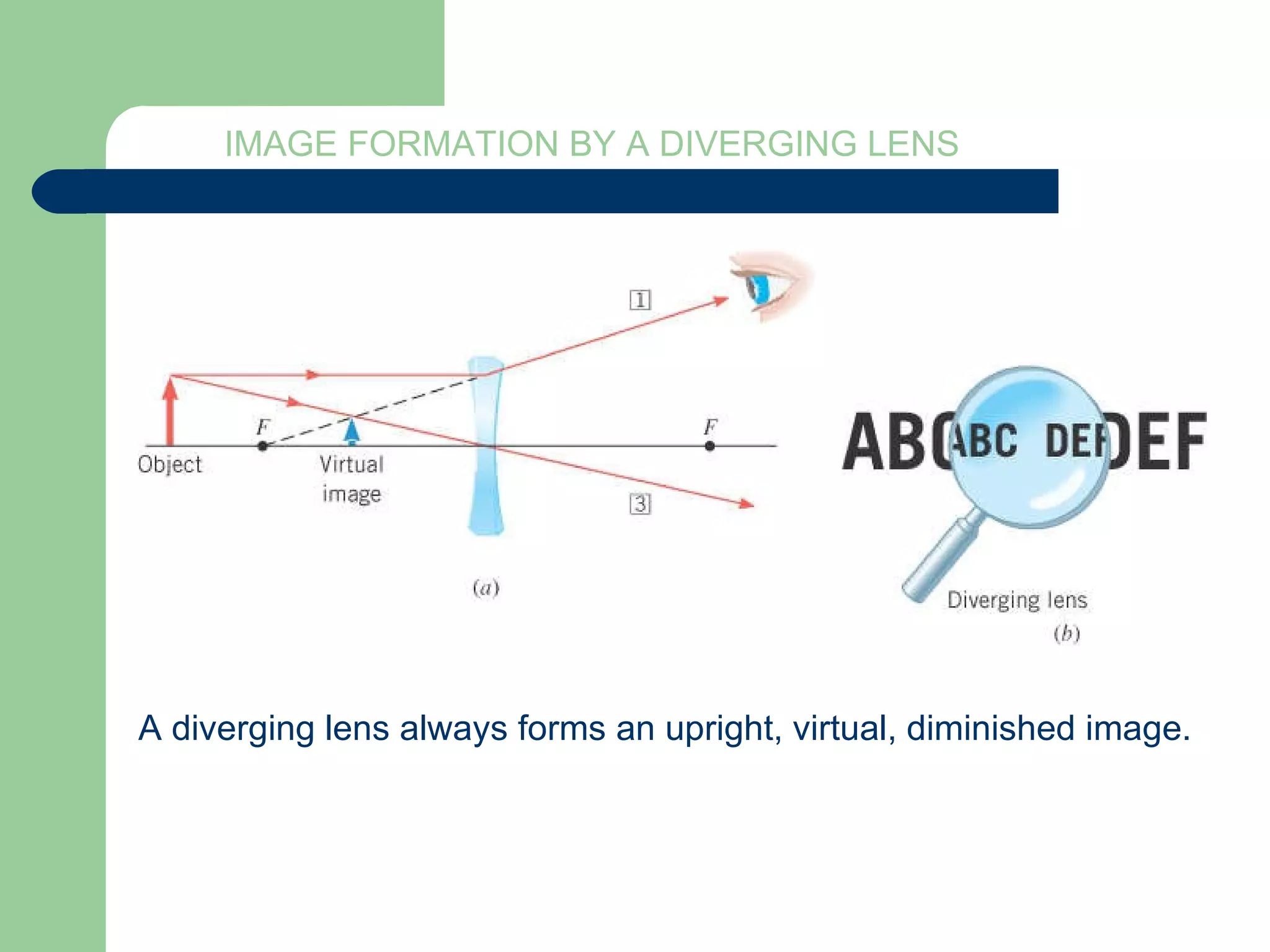 IMAGE FORMATION BY A DIVERGING LENS

1

F

F

Object

Virtual image

3

(a)

ABC ABC DEF DEF

Diverging lens

(b)

A diverging lens always forms an upright, virtual, diminished image.